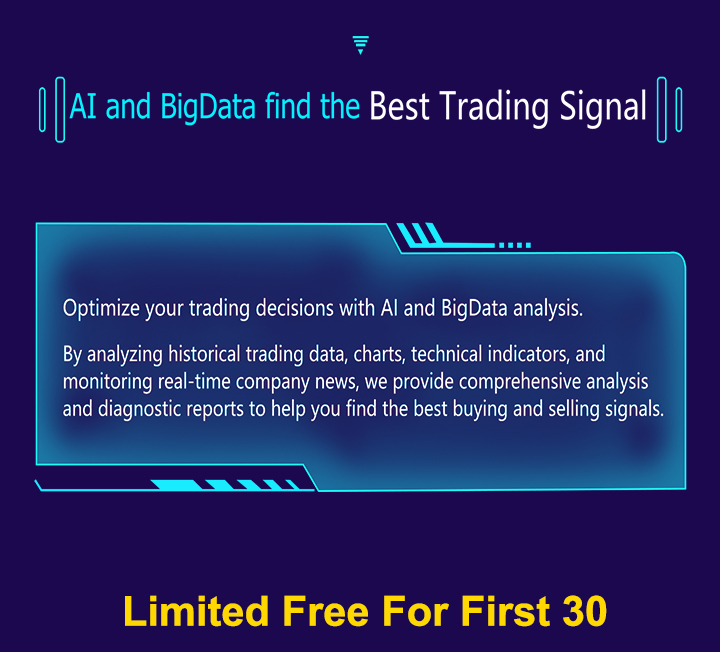 AI and BigData find the Best Trading Signal

Optimize your trading decisions with AI and BigData analysis.

By analyzing historical trading data, charts, technical indicators, and monitoring real-time company news, we provide comprehensive analysis and diagnostic reports to help you find the best buying and selling signals.

Limited Free For First 30